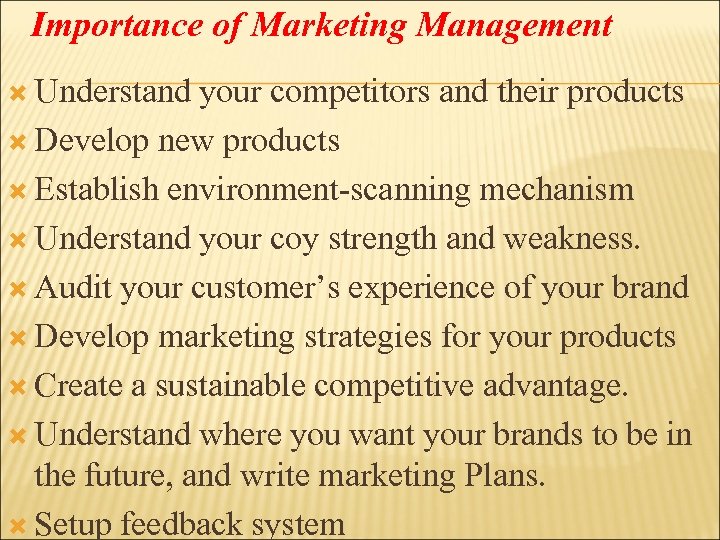 Importance of Marketing Management

Understand your competitors and their products
Develop new products
Establish environment-scanning mechanism
Understand your coy strength and weakness.
Audit your customer's experience of your brand
Develop marketing strategies for your products
Create a sustainable competitive advantage.
Understand where you want your brands to be in the future, and write marketing Plans.
Setup feedback system